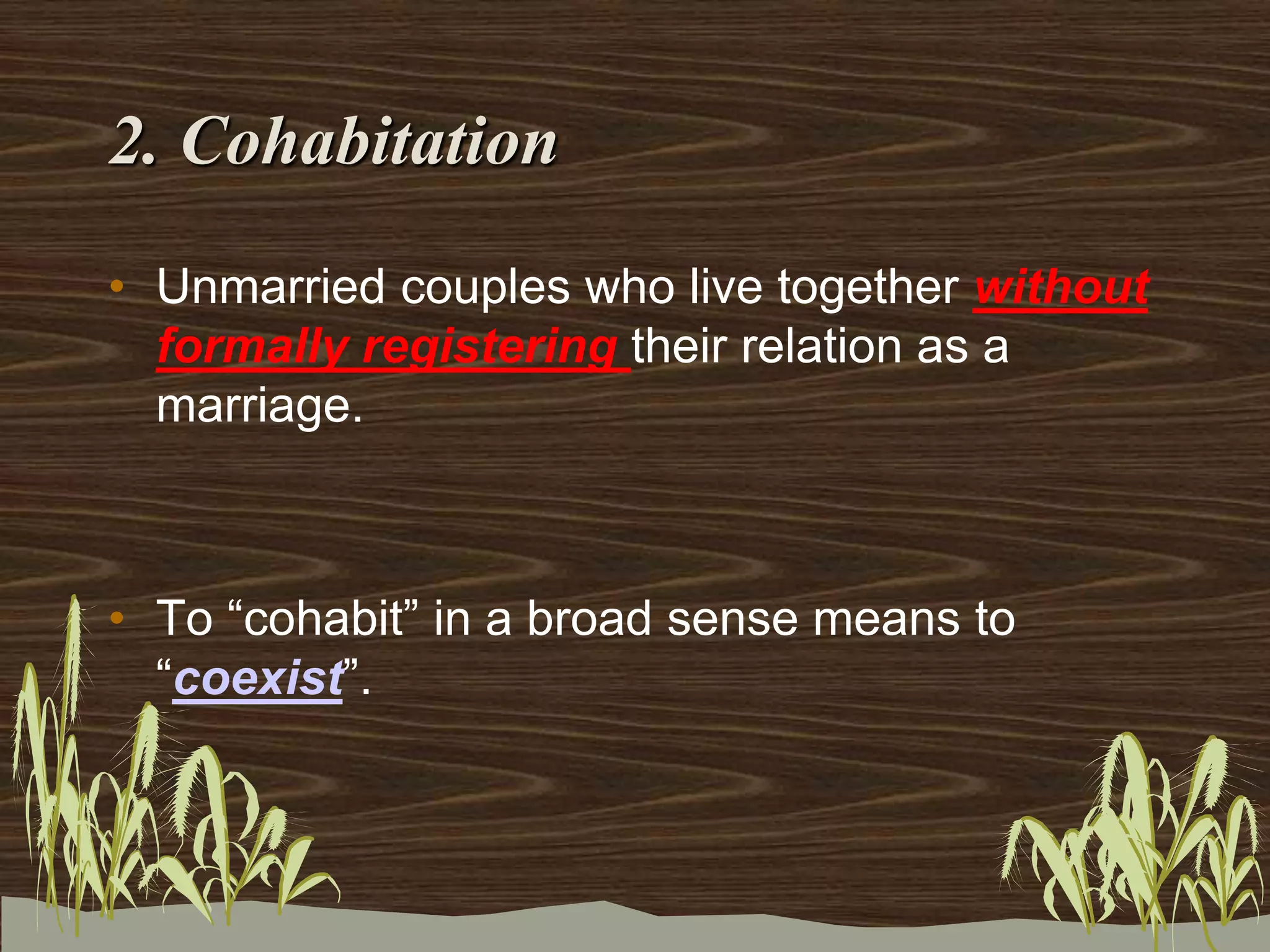 2. Cohabitation

• Unmarried couples who live together without formally registering their relation as a marriage.

• To “cohabit” in a broad sense means to “coexist”.